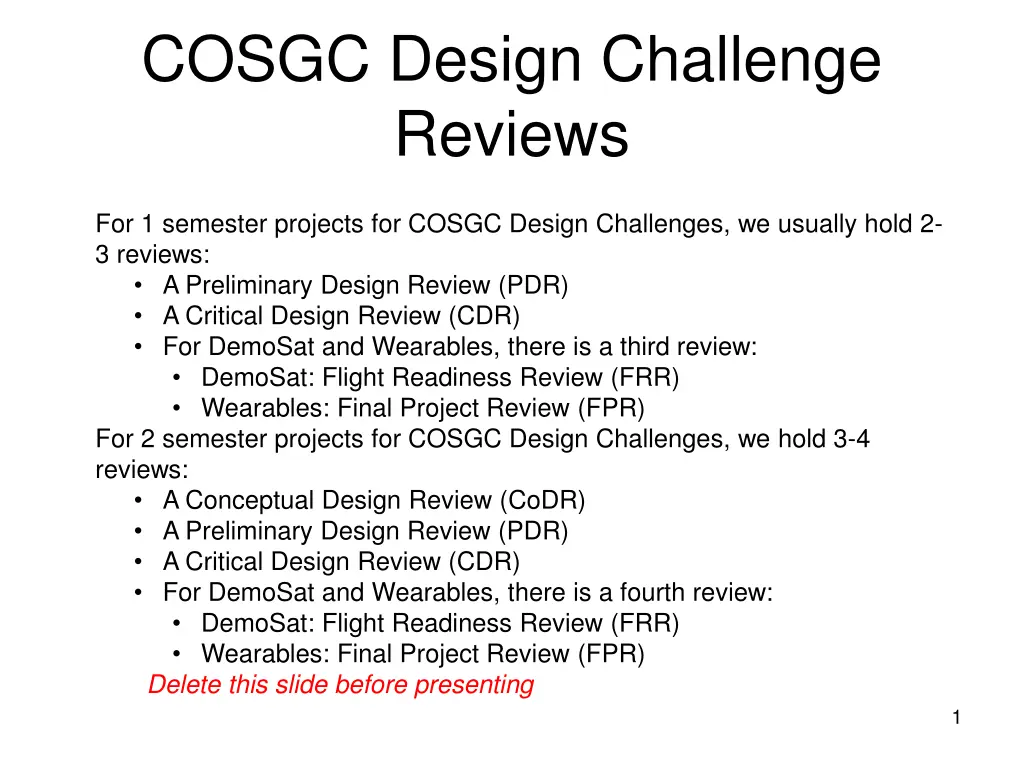 COSGC Design Challenge Reviews

For 1 semester projects for COSGC Design Challenges, we usually hold 2-3 reviews:
• A Preliminary Design Review (PDR)
• A Critical Design Review (CDR)
• For DemoSat and Wearables, there is a third review:
  • DemoSat: Flight Readiness Review (FRR)
  • Wearables: Final Project Review (FPR)
For 2 semester projects for COSGC Design Challenges, we hold 3-4 reviews:
• A Conceptual Design Review (CoDR)
• A Preliminary Design Review (PDR)
• A Critical Design Review (CDR)
• For DemoSat and Wearables, there is a fourth review:
  • DemoSat: Flight Readiness Review (FRR)
  • Wearables: Final Project Review (FPR)
Delete this slide before presenting

1